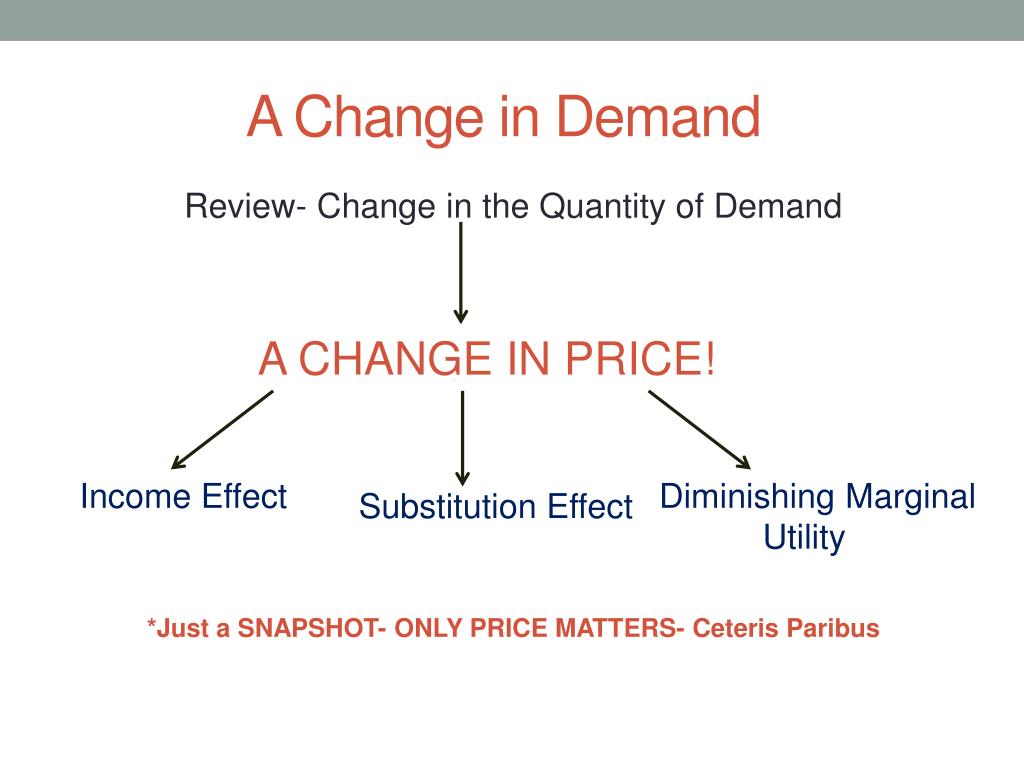 A Change in Demand

Review- Change in the Quantity of Demand

A CHANGE IN PRICE!

Income Effect

Substitution Effect

Diminishing Marginal Utility

*Just a SNAPSHOT- ONLY PRICE MATTERS- Ceteris Paribus